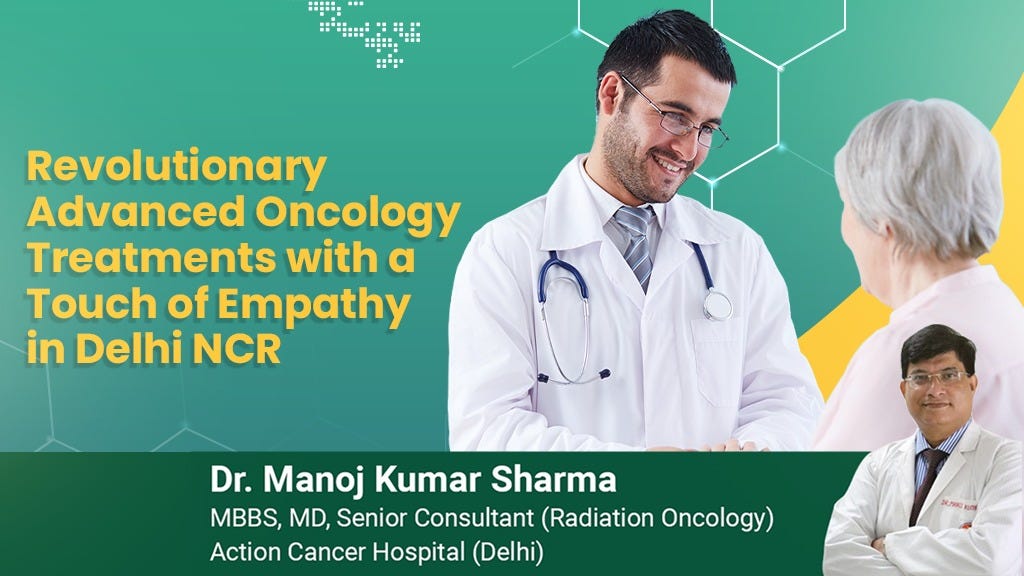 Revolutionary Advanced Oncology Treatments with a Touch of Empathy in Delhi NCR

Dr. Manoj Kumar Sharma
MBBS, MD, Senior Consultant (Radiation Oncology)
Action Cancer Hospital (Delhi)